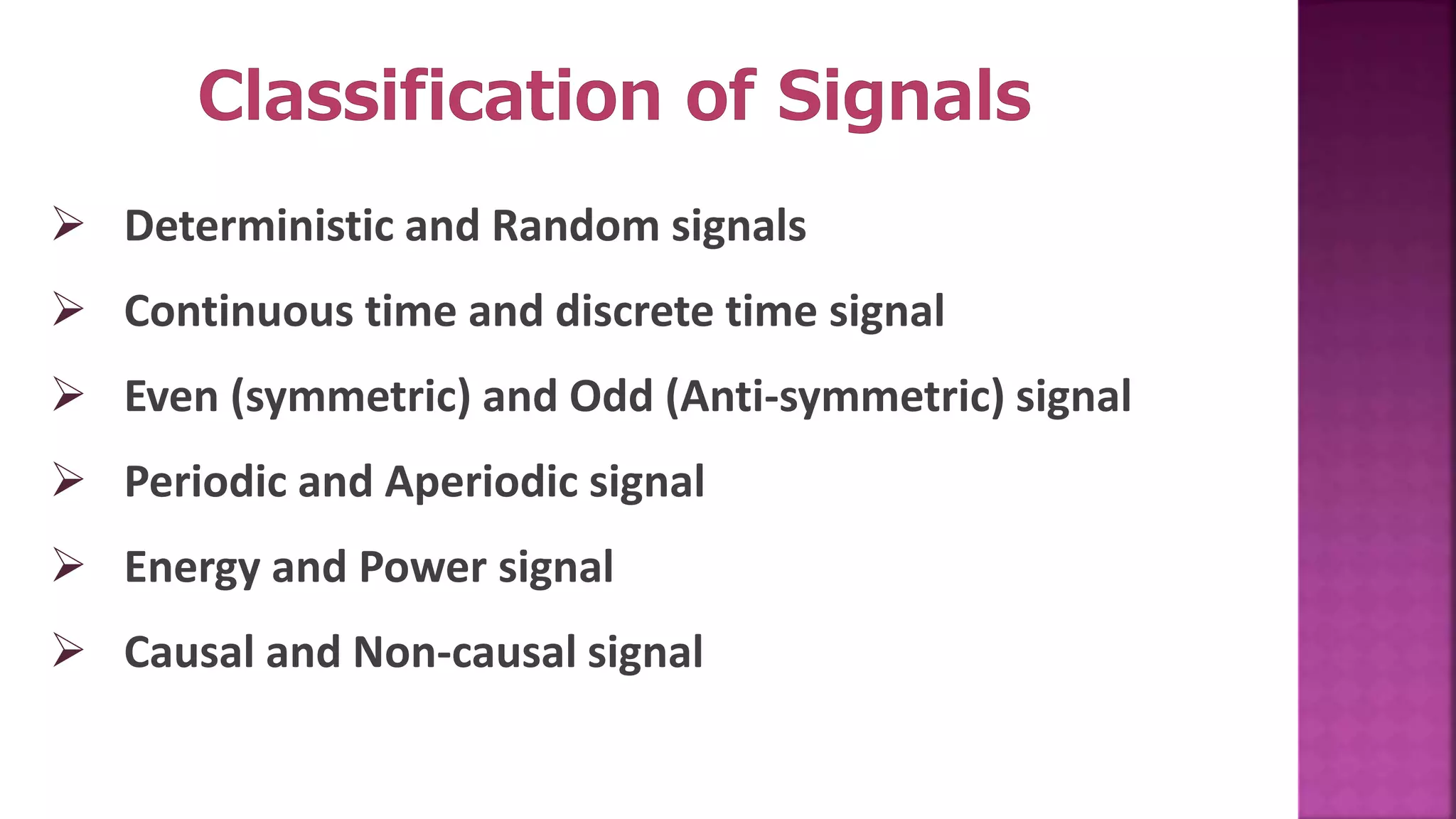 Classification of Signals

➢ Deterministic and Random signals

➢ Continuous time and discrete time signal

➢ Even (symmetric) and Odd (Anti-symmetric) signal

➢ Periodic and Aperiodic signal

➢ Energy and Power signal

➢ Causal and Non-causal signal